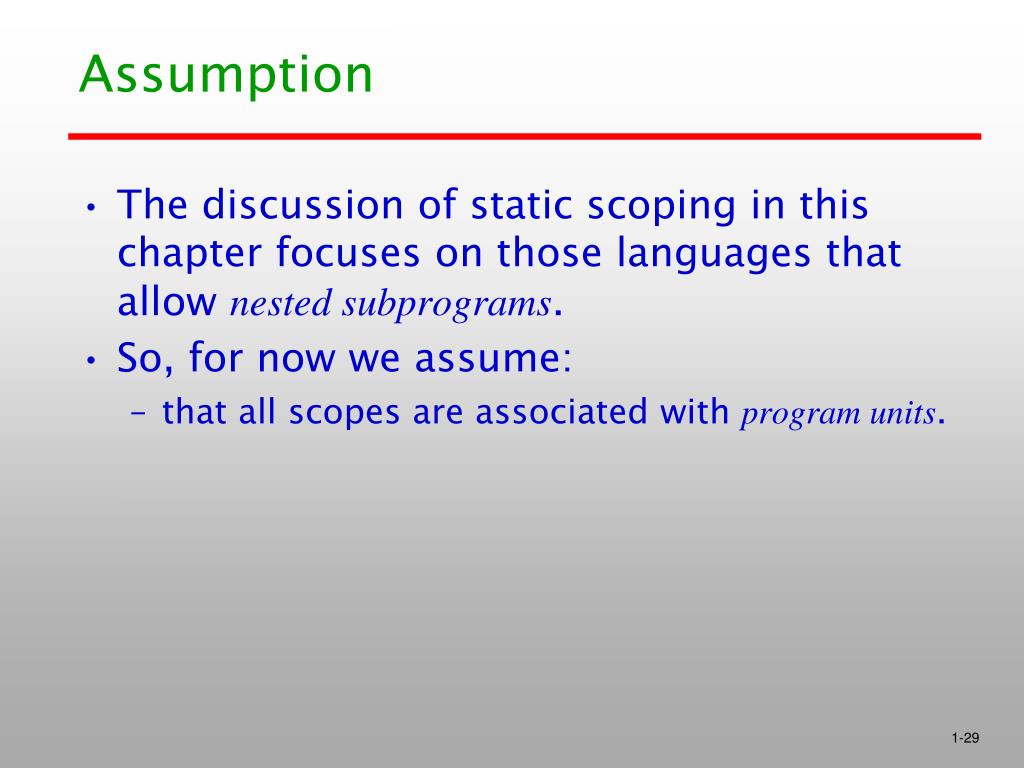 Assumption

• The discussion of static scoping in this chapter focuses on those languages that allow nested subprograms.
• So, for now we assume:
– that all scopes are associated with program units.

1-29